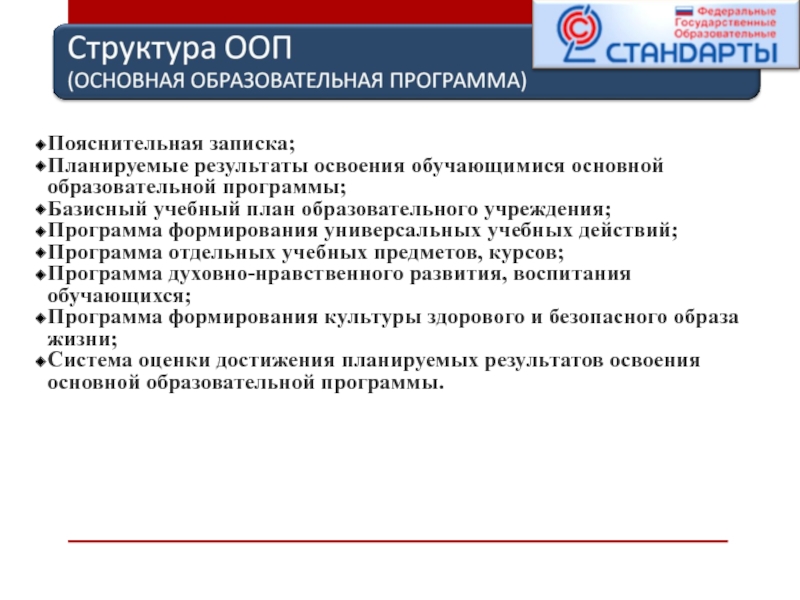 Структура ООП
(ОСНОВНАЯ ОБРАЗОВАТЕЛЬНАЯ ПРОГРАММА)

Федеральные
Государственные
Образовательные
СТАНДАРТЫ

Пояснительная записка;
Планируемые результаты освоения обучающимися основной образовательной программы;
Базисный учебный план образовательного учреждения;
Программа формирования универсальных учебных действий;
Программа отдельных учебных предметов, курсов;
Программа духовно-нравственного развития, воспитания обучающихся;
Программа формирования культуры здорового и безопасного образа жизни;
Система оценки достижения планируемых результатов освоения основной образовательной программы.